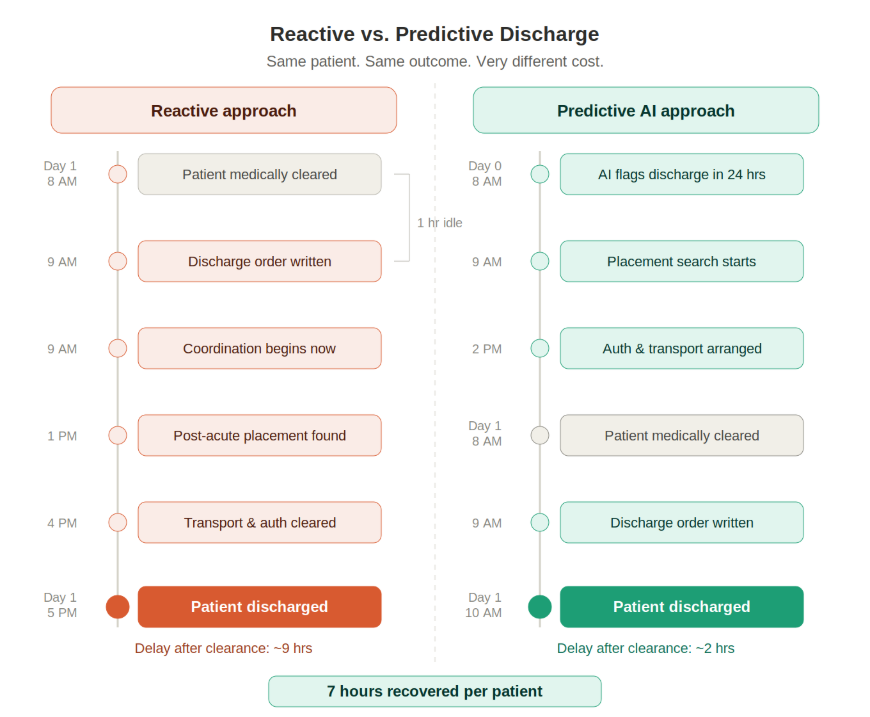 Reactive vs. Predictive Discharge

Same patient. Same outcome. Very different cost.

Reactive approach

Day 1
8 AM
Patient medically cleared

1 hr idle

9 AM
Discharge order written

9 AM
Coordination begins now

1 PM
Post-acute placement found

4 PM
Transport & auth cleared

Day 1
5 PM
Patient discharged

Delay after clearance: ~9 hrs

Predictive AI approach

Day 0
8 AM
AI flags discharge in 24 hrs

9 AM
Placement search starts

2 PM
Auth & transport arranged

Day 1
8 AM
Patient medically cleared

9 AM
Discharge order written

Day 1
10 AM
Patient discharged

Delay after clearance: ~2 hrs

7 hours recovered per patient